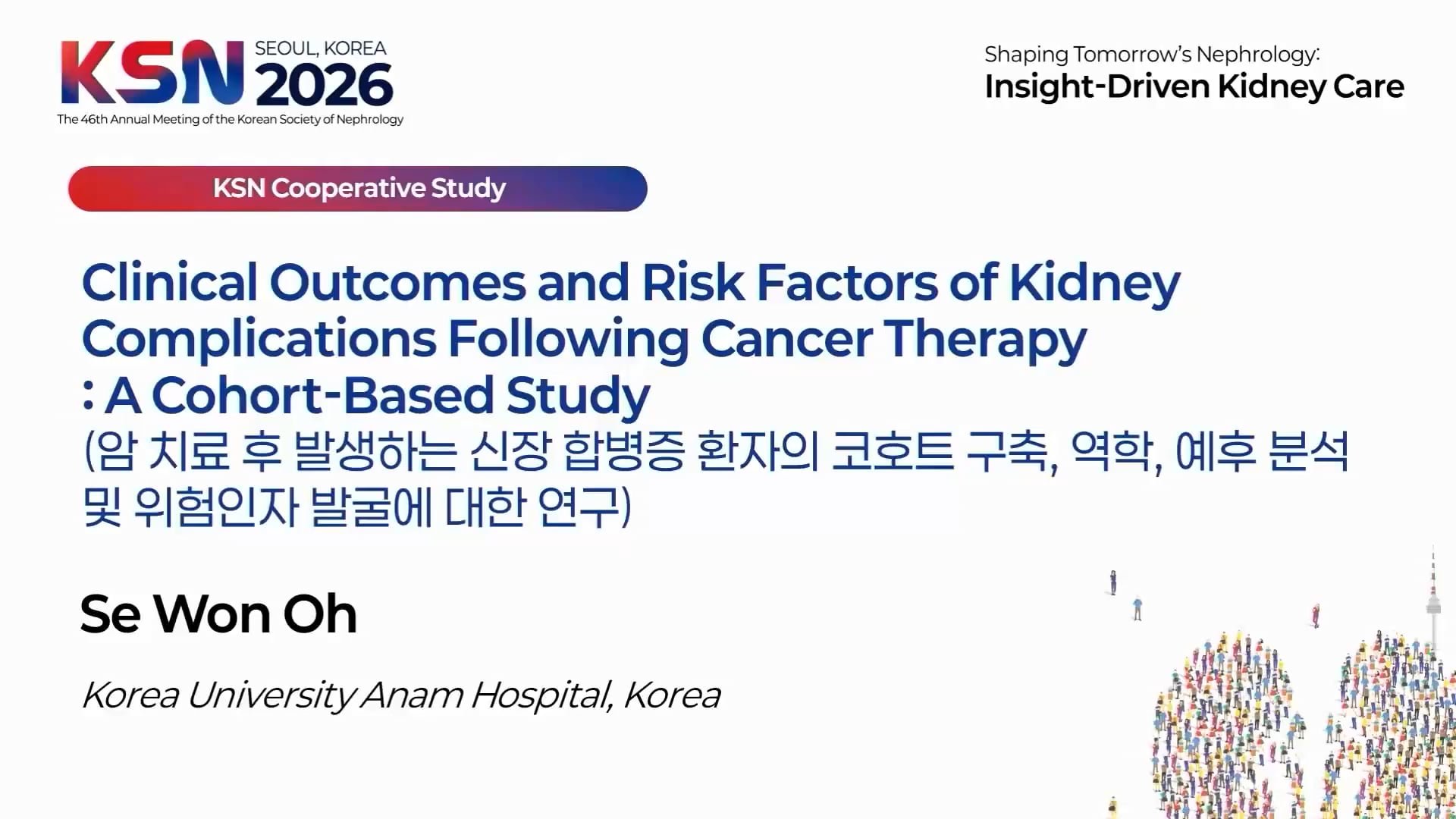 KSN SEOUL, KOREA 2026
The 46th Annual Meeting of the Korean Society of Nephrology

Shaping Tomorrow's Nephrology:
Insight-Driven Kidney Care

KSN Cooperative Study

Clinical Outcomes and Risk Factors of Kidney Complications Following Cancer Therapy
: A Cohort-Based Study
(암 치료 후 발생하는 신장 합병증 환자의 코호트 구축, 역학, 예후 분석 및 위험인자 발굴에 대한 연구)

Se Won Oh

Korea University Anam Hospital, Korea